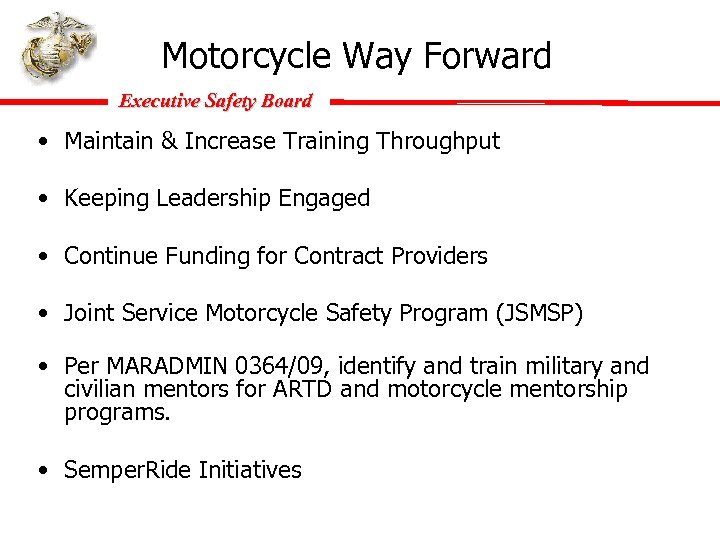 Motorcycle Way Forward

Executive Safety Board

• Maintain & Increase Training Throughput

• Keeping Leadership Engaged

• Continue Funding for Contract Providers

• Joint Service Motorcycle Safety Program (JSMSP)

• Per MARADMIN 0364/09, identify and train military and civilian mentors for ARTD and motorcycle mentorship programs.

• SemperRide Initiatives